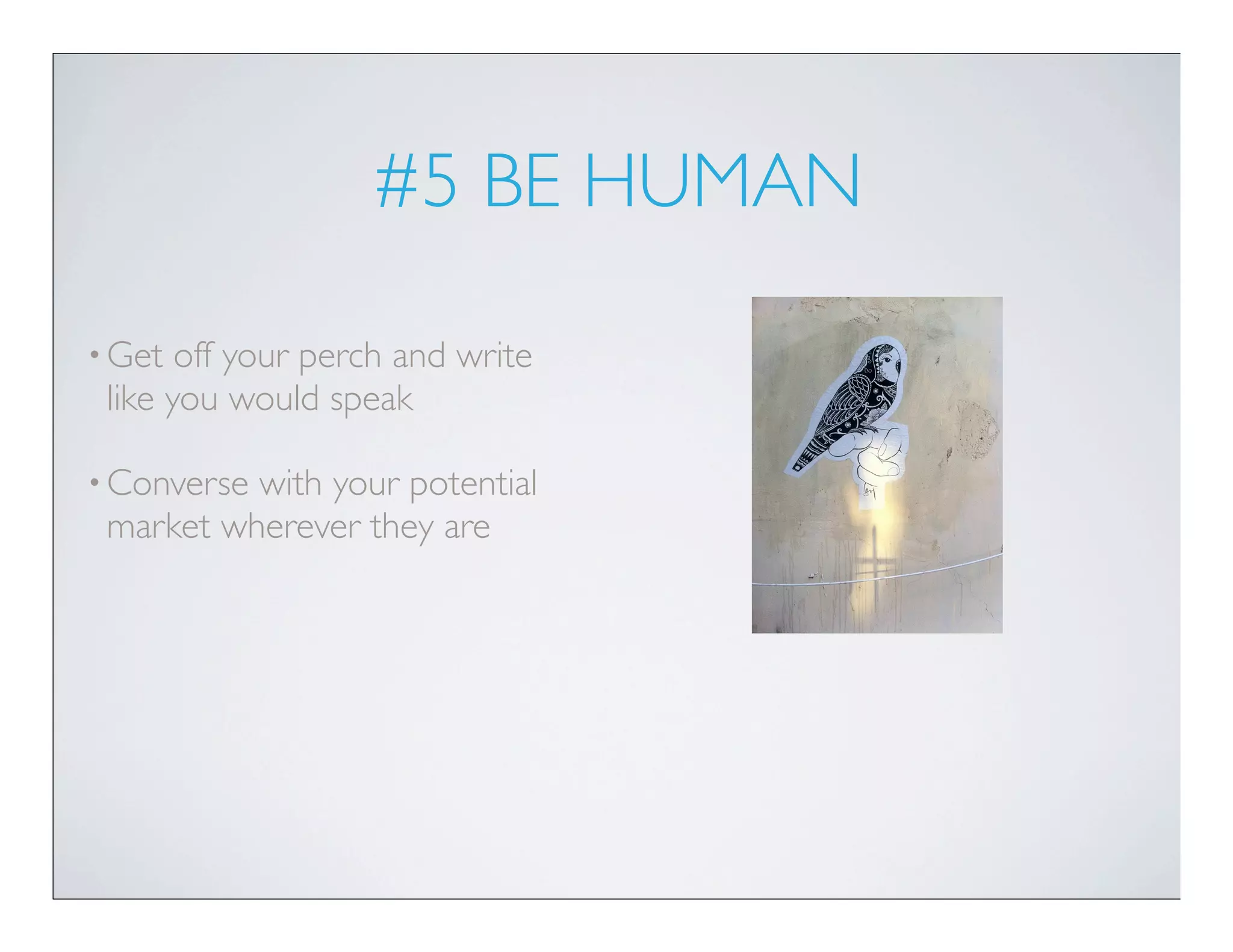 #5 BE HUMAN

• Get off your perch and write like you would speak

• Converse with your potential market wherever they are